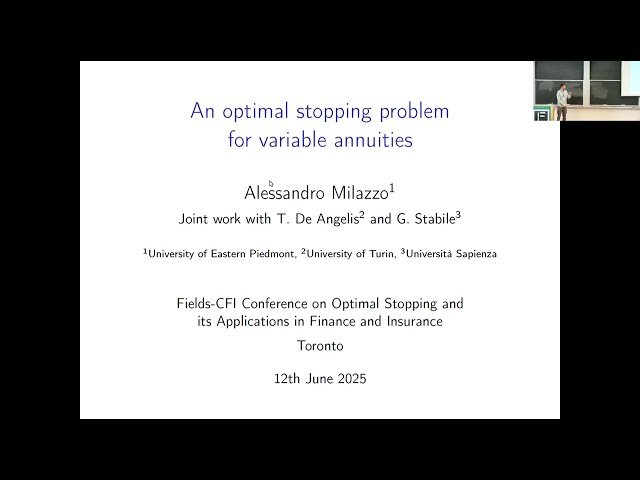 An optimal stopping problem for variable annuities

Alessandro Milazzo$^1$

Joint work with T. De Angelis$^2$ and G. Stabile$^3$

$^1$University of Eastern Piedmont, $^2$University of Turin, $^3$Università Sapienza

Fields-CFI Conference on Optimal Stopping and its Applications in Finance and Insurance

Toronto

12th June 2025